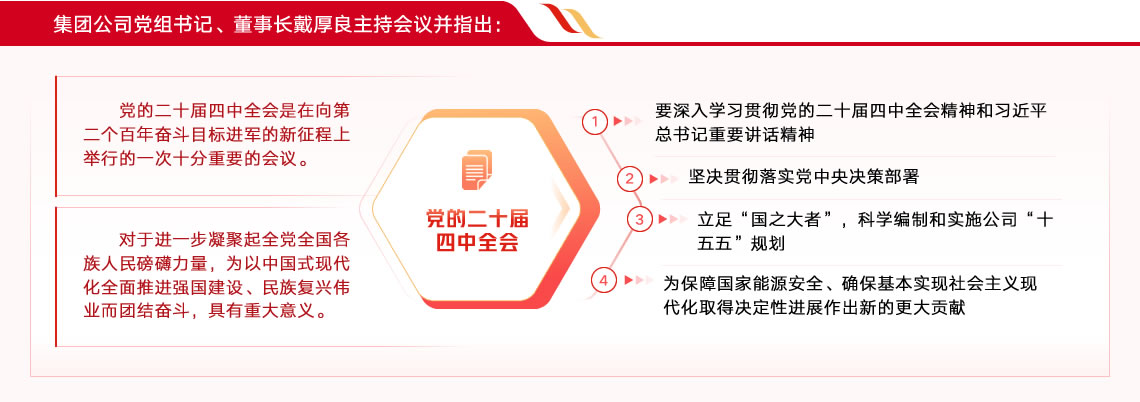 集团公司党组书记、董事长戴厚良主持会议并指出：

党的二十届四中全会是在向第二个百年奋斗目标进军的新征程上举行的一次十分重要的会议。

对于进一步凝聚起全党全国各族人民磅礴力量，为以中国式现代化全面推进强国建设、民族复兴伟业而团结奋斗，具有重大意义。

党的二十届四中全会

1 要深入学习贯彻党的二十届四中全会精神和习近平总书记重要讲话精神

2 坚决贯彻落实党中央决策部署

3 立足“国之大者”，科学编制和实施公司“十五五”规划

4 为保障国家能源安全、确保基本实现社会主义现代化取得决定性进展作出新的更大贡献